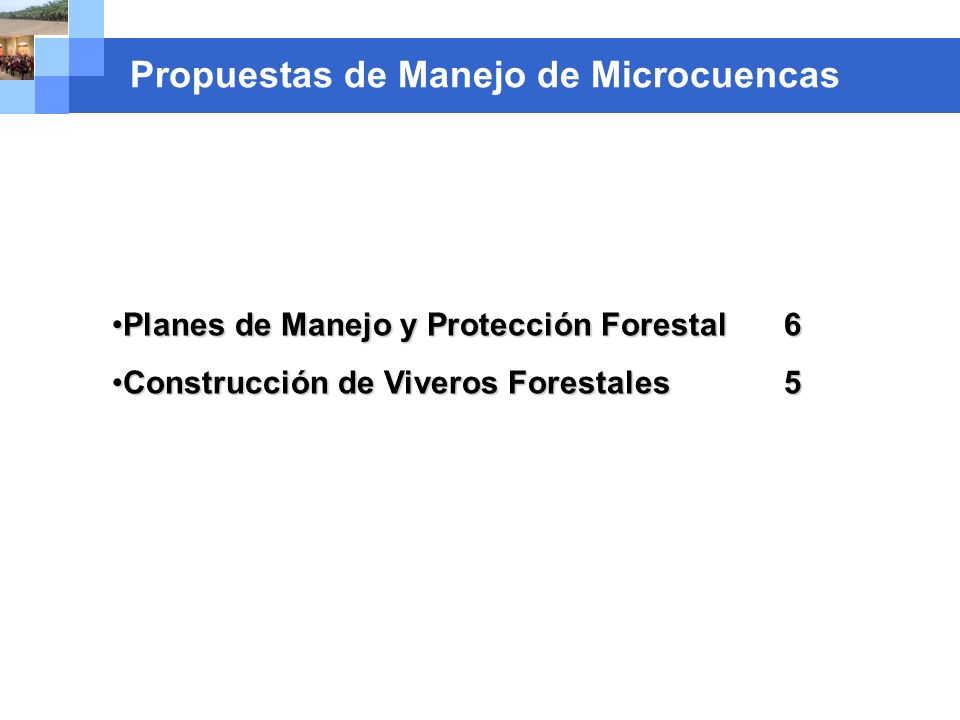 Propuestas de Manejo de Microcuencas

•Planes de Manejo y Protección Forestal 6

•Construcción de Viveros Forestales 5